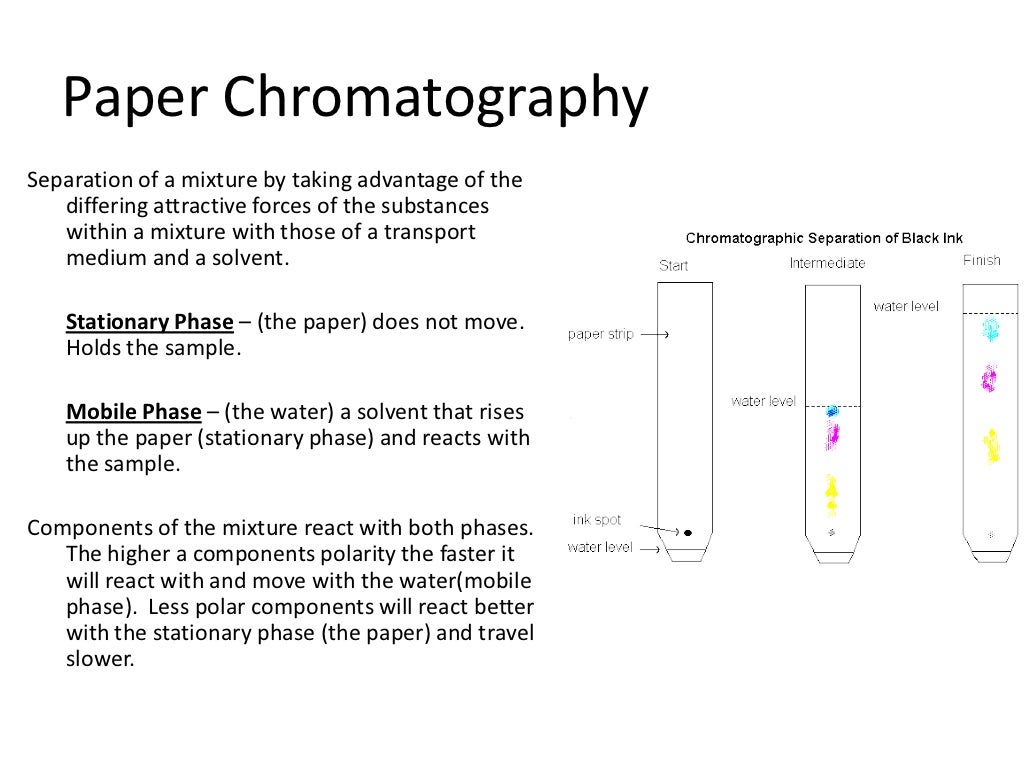 Paper Chromatography

Separation of a mixture by taking advantage of the differing attractive forces of the substances within a mixture with those of a transport medium and a solvent.

Stationary Phase – (the paper) does not move. Holds the sample.

Mobile Phase – (the water) a solvent that rises up the paper (stationary phase) and reacts with the sample.

Components of the mixture react with both phases. The higher a components polarity the faster it will react with and move with the water(mobile phase). Less polar components will react better with the stationary phase (the paper) and travel slower.

Chromatographic Separation of Black Ink

Start

Intermediate

Finish

paper strip

ink spot

water level

water level

water level